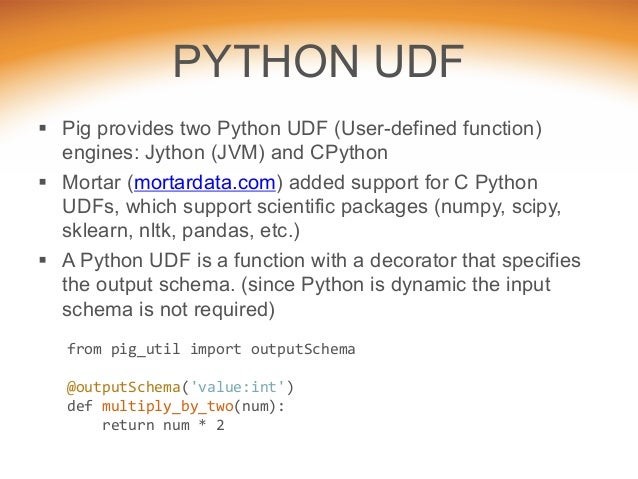 PYTHON UDF

▪ Pig provides two Python UDF (User-defined function) engines: Jython (JVM) and CPython

▪ Mortar (mortardata.com) added support for C Python UDFs, which support scientific packages (numpy, scipy, sklearn, nltk, pandas, etc.)

▪ A Python UDF is a function with a decorator that specifies the output schema. (since Python is dynamic the input schema is not required)

from pig_util import outputSchema

@outputSchema('value:int')
def multiply_by_two(num):
    return num * 2